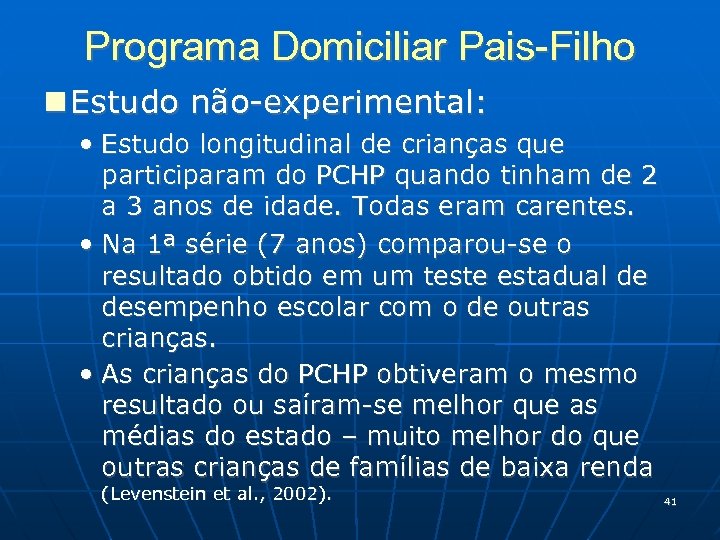 Programa Domiciliar Pais-Filho

Estudo não-experimental:

• Estudo longitudinal de crianças que participaram do PCHP quando tinham de 2 a 3 anos de idade. Todas eram carentes.
• Na 1ª série (7 anos) comparou-se o resultado obtido em um teste estadual de desempenho escolar com o de outras crianças.
• As crianças do PCHP obtiveram o mesmo resultado ou saíram-se melhor que as médias do estado – muito melhor do que outras crianças de famílias de baixa renda (Levenstein et al., 2002).

41